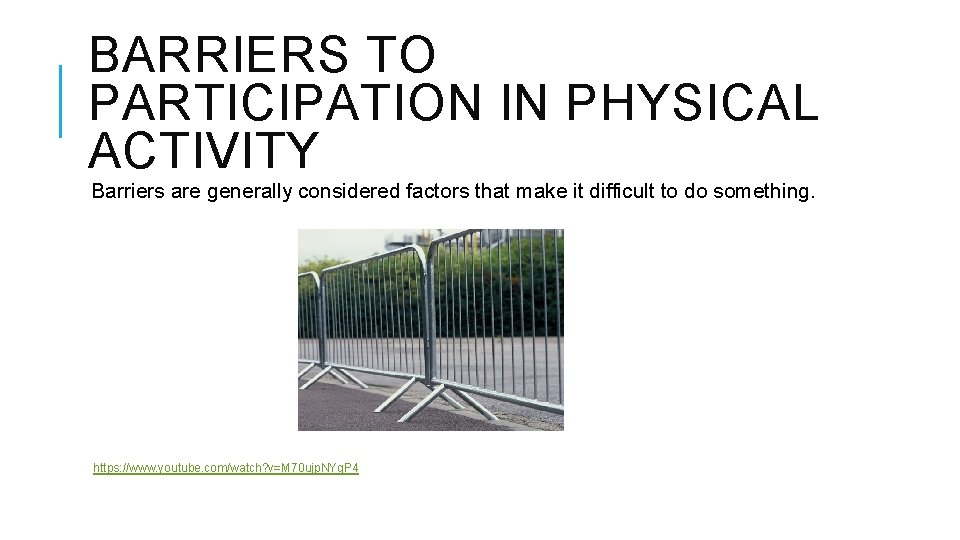 BARRIERS TO PARTICIPATION IN PHYSICAL ACTIVITY

Barriers are generally considered factors that make it difficult to do something.

https://www.youtube.com/watch?v=M70ujpNYqP4